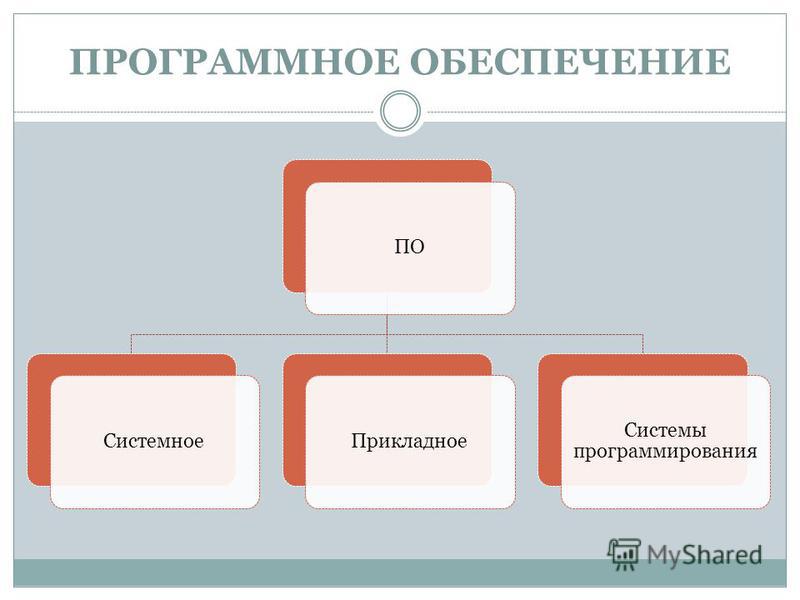 ПРОГРАММНОЕ ОБЕСПЕЧЕНИЕ

ПО

Системное

Прикладное

Системы программирования

MyShared